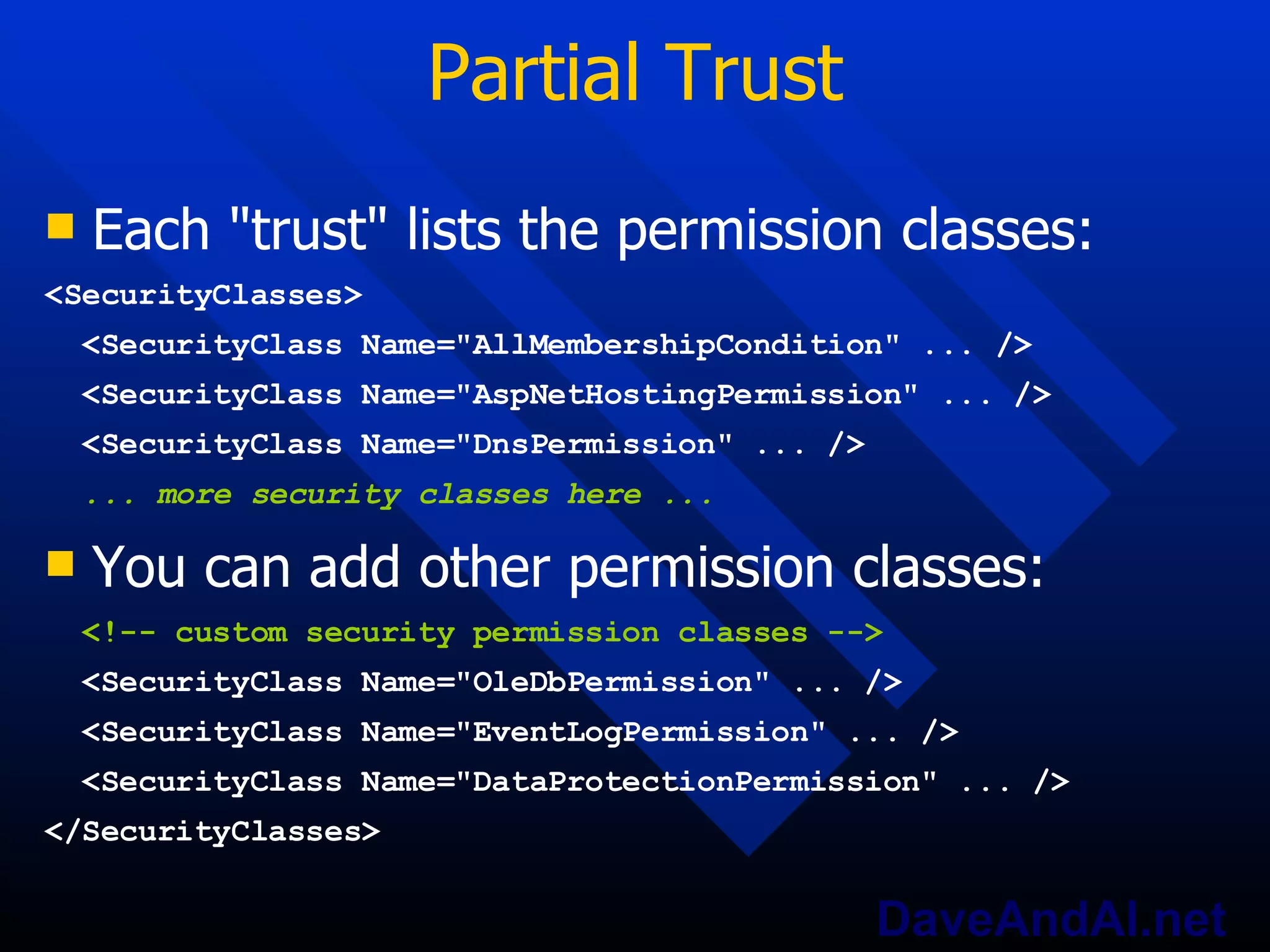 Partial Trust

Each "trust" lists the permission classes:

<SecurityClasses>
<SecurityClass Name="AllMembershipCondition" ... />
<SecurityClass Name="AspNetHostingPermission" ... />
<SecurityClass Name="DnsPermission" ... />
... more security classes here ...

You can add other permission classes:

<!-- custom security permission classes -->
<SecurityClass Name="OleDbPermission" ... />
<SecurityClass Name="EventLogPermission" ... />
<SecurityClass Name="DataProtectionPermission" ... />
</SecurityClasses>

DaveAndAl.net